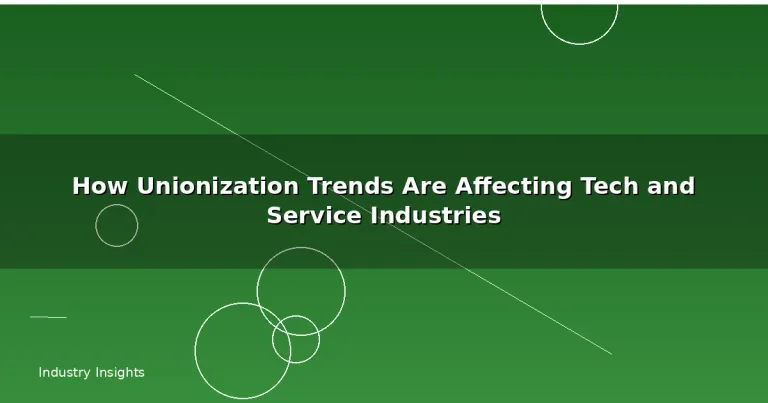 How Unionization Trends Are Affecting Tech and Service Industries

Industry Insights